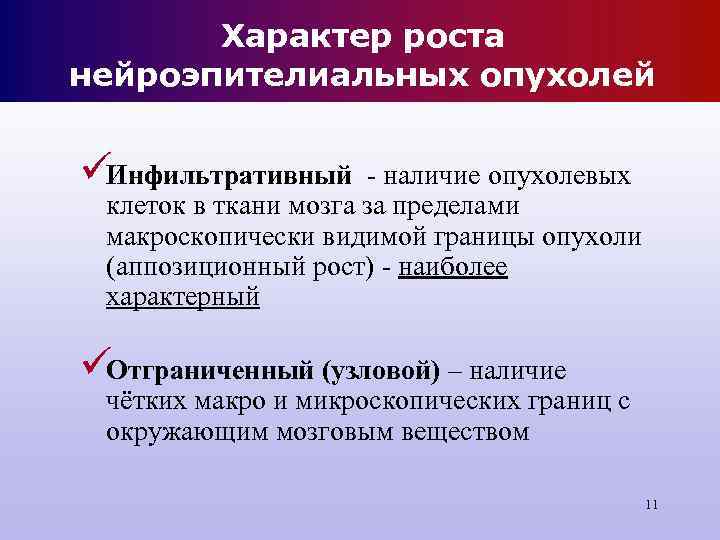 Характер роста нейроэпителиальных опухолей

✓Инфильтративный - наличие опухолевых клеток в ткани мозга за пределами макроскопически видимой границы опухоли (аппозиционный рост) - наиболее характерный

✓Отграниченный (узловой) – наличие чётких макро и микроскопических границ с окружающим мозговым веществом

11